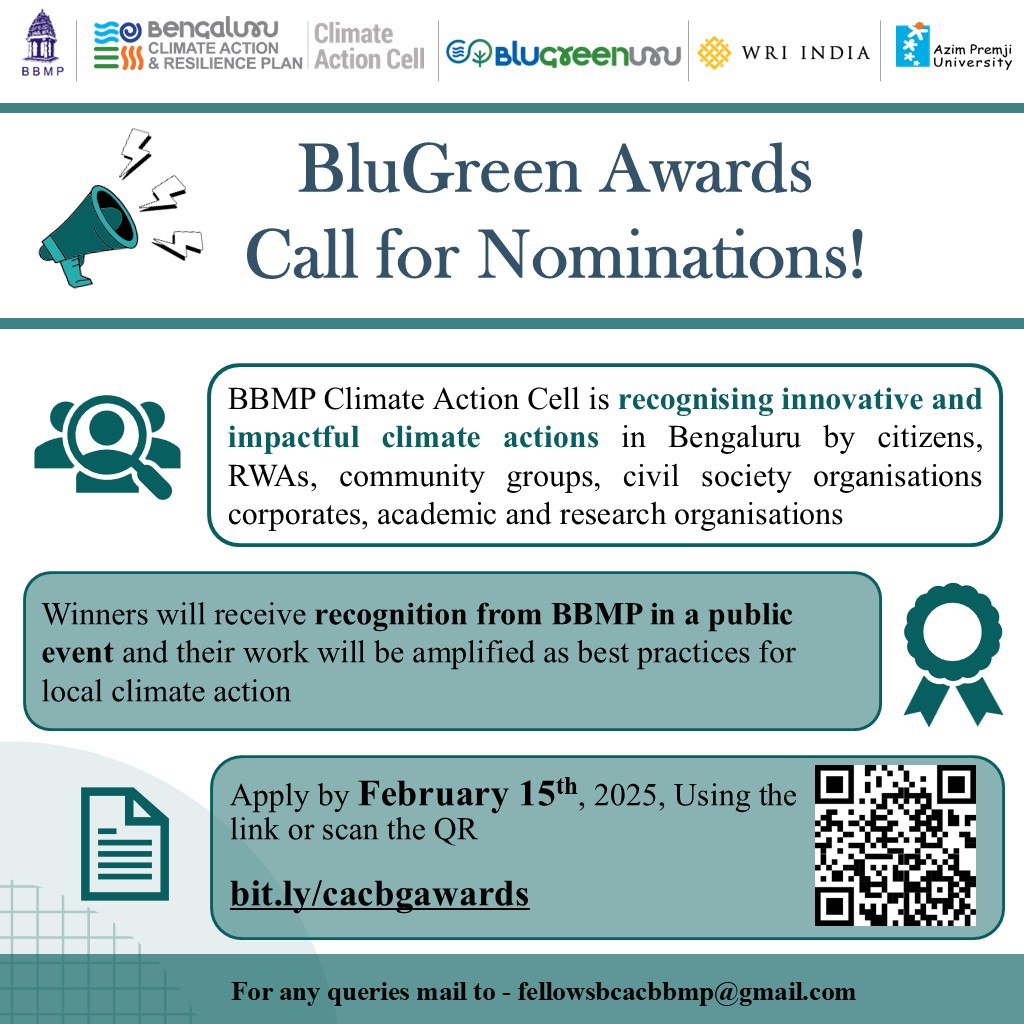 BBMP

Bengaluru CLIMATE ACTION & RESILIENCE PLAN

Climate Action Cell

BLUGREENURU

WRI INDIA

Azim Premji University

BluGreen Awards
Call for Nominations!

BBMP Climate Action Cell is recognising innovative and impactful climate actions in Bengaluru by citizens, RWAs, community groups, civil society organisations corporates, academic and research organisations

Winners will receive recognition from BBMP in a public event and their work will be amplified as best practices for local climate action

Apply by February 15$^{th}$, 2025, Using the link or scan the QR

bit.ly/cacbgawards

For any queries mail to - fellowsbcacbbmp@gmail.com